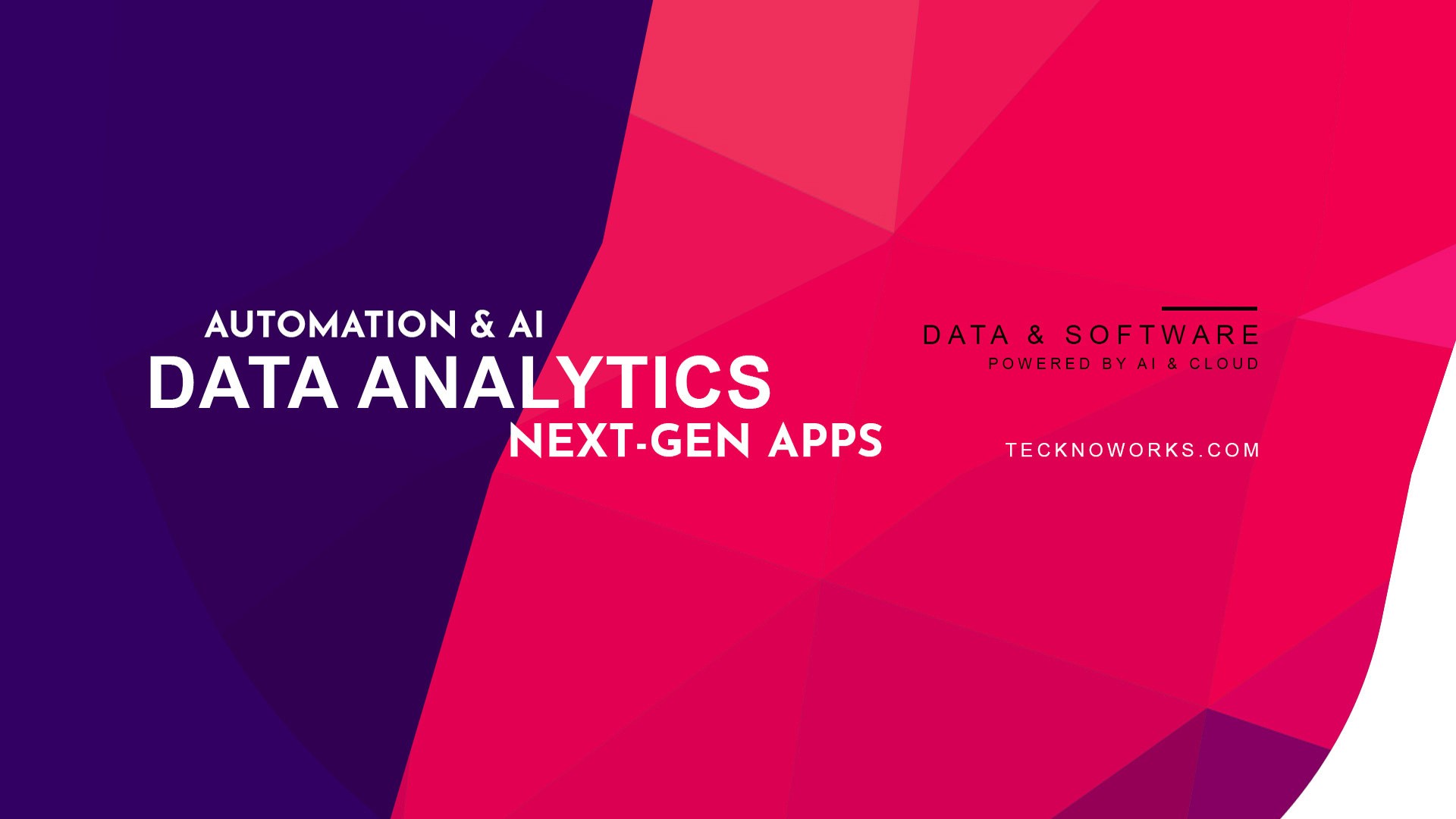 AUTOMATION & AI
DATA ANALYTICS
NEXT-GEN APPS

DATA & SOFTWARE
POWERED BY AI & CLOUD

TECKNOWORKS.COM